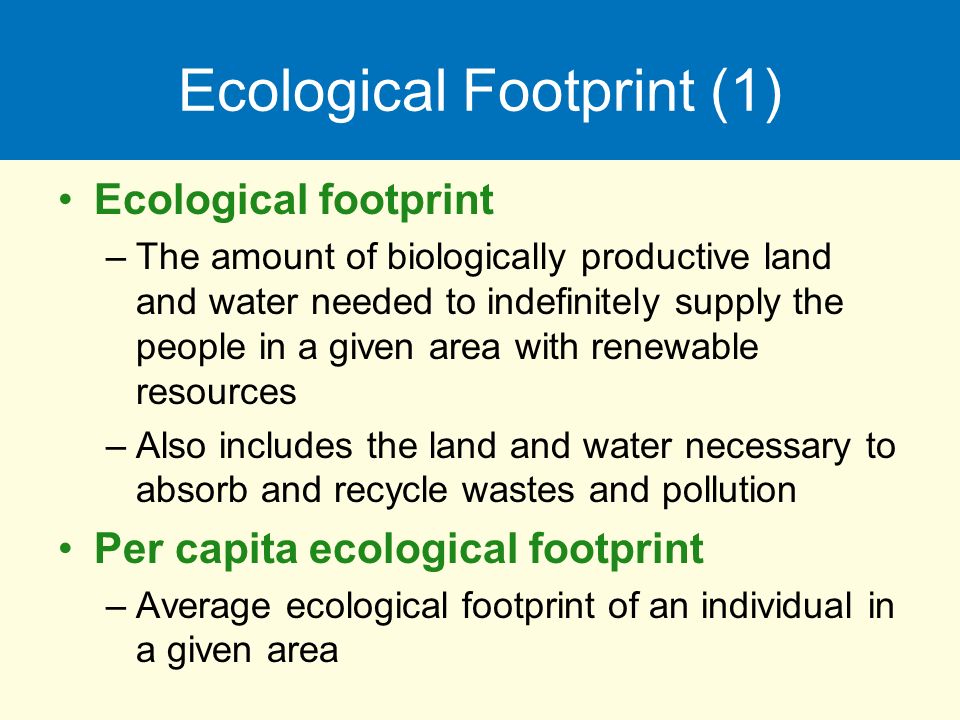 Ecological Footprint (1)

• Ecological footprint

– The amount of biologically productive land and water needed to indefinitely supply the people in a given area with renewable resources

– Also includes the land and water necessary to absorb and recycle wastes and pollution

• Per capita ecological footprint

– Average ecological footprint of an individual in a given area